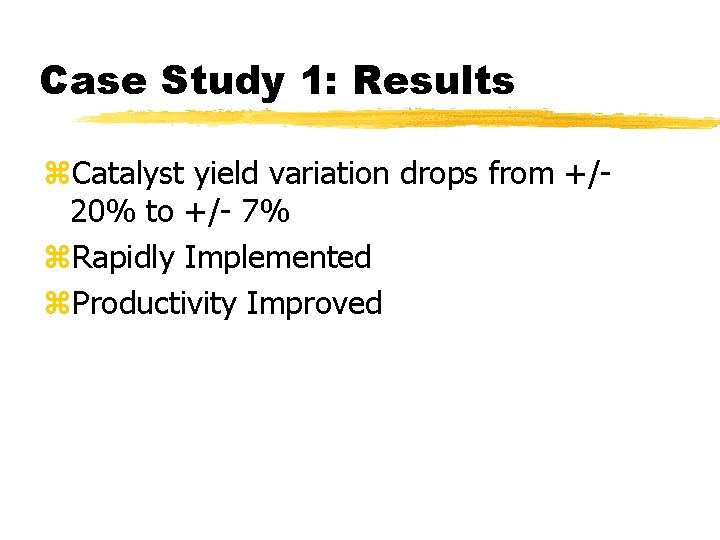 Case Study 1: Results

⌘Catalyst yield variation drops from +/- 20% to +/- 7%

⌘Rapidly Implemented

⌘Productivity Improved